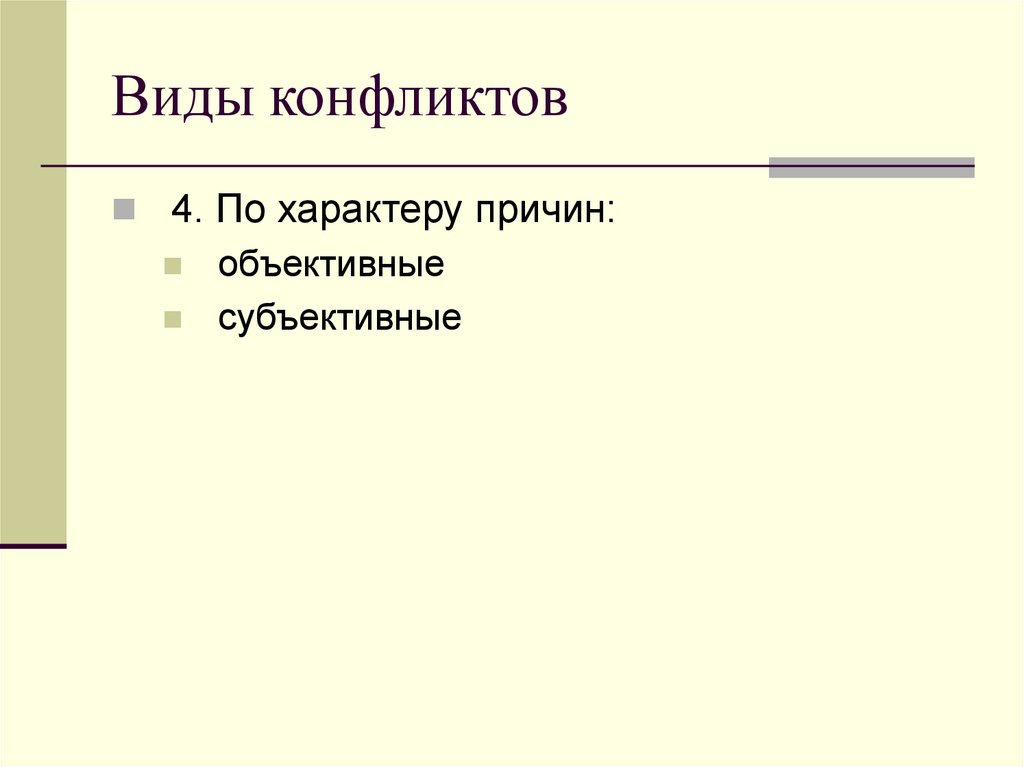 Виды конфликтов

4. По характеру причин:

объективные

субъективные